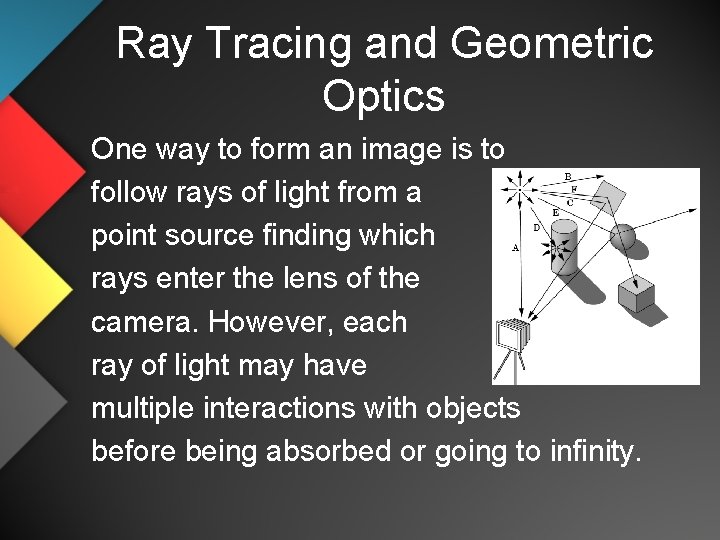 Ray Tracing and Geometric Optics

One way to form an image is to follow rays of light from a point source finding which rays enter the lens of the camera. However, each ray of light may have multiple interactions with objects before being absorbed or going to infinity.

B
F
C
E
D
A